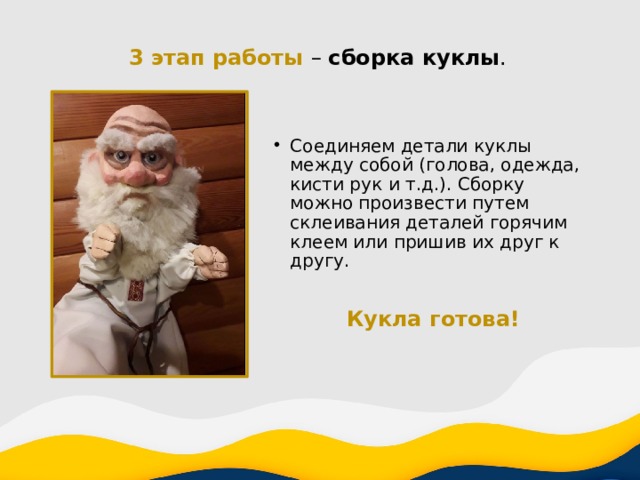 3 этап работы – сборка куклы.

• Соединяем детали куклы между собой (голова, одежда, кисти рук и т.д.). Сборку можно произвести путем склеивания деталей горячим клеем или пришив их друг к другу.

Кукла готова!